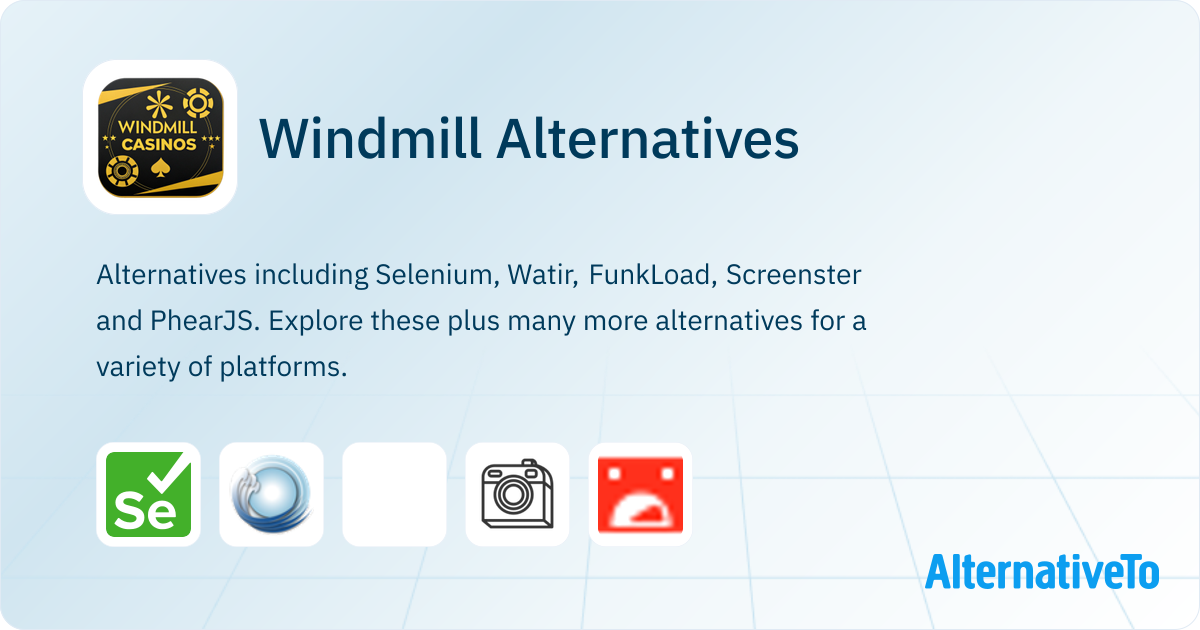 WINDMILL CASINOS

Windmill Alternatives

Alternatives including Selenium, Watir, FunkLoad, Screenster and PhearJS. Explore these plus many more alternatives for a variety of platforms.

Se

AlternativeTo